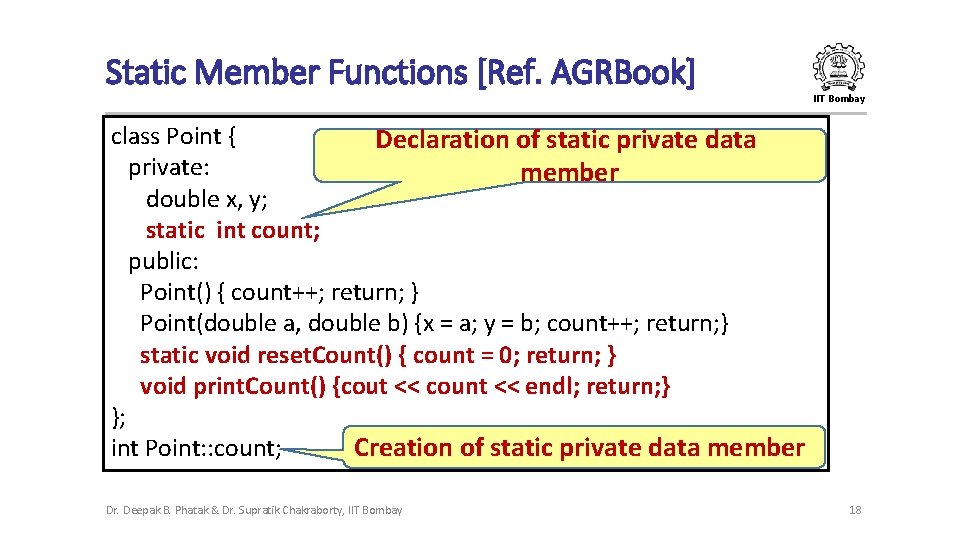 Static Member Functions [Ref. AGRBook]

IIT Bombay

class Point {
private:
double x, y;
static int count;
public:
Point() { count++; return; }
Point(double a, double b) {x = a; y = b; count++; return;}
static void resetCount() { count = 0; return; }
void printCount() {cout << count << endl; return;}
};
int Point::count;

Declaration of static private data member

Creation of static private data member

Dr. Deepak B. Phatak & Dr. Supratik Chakraborty, IIT Bombay

18